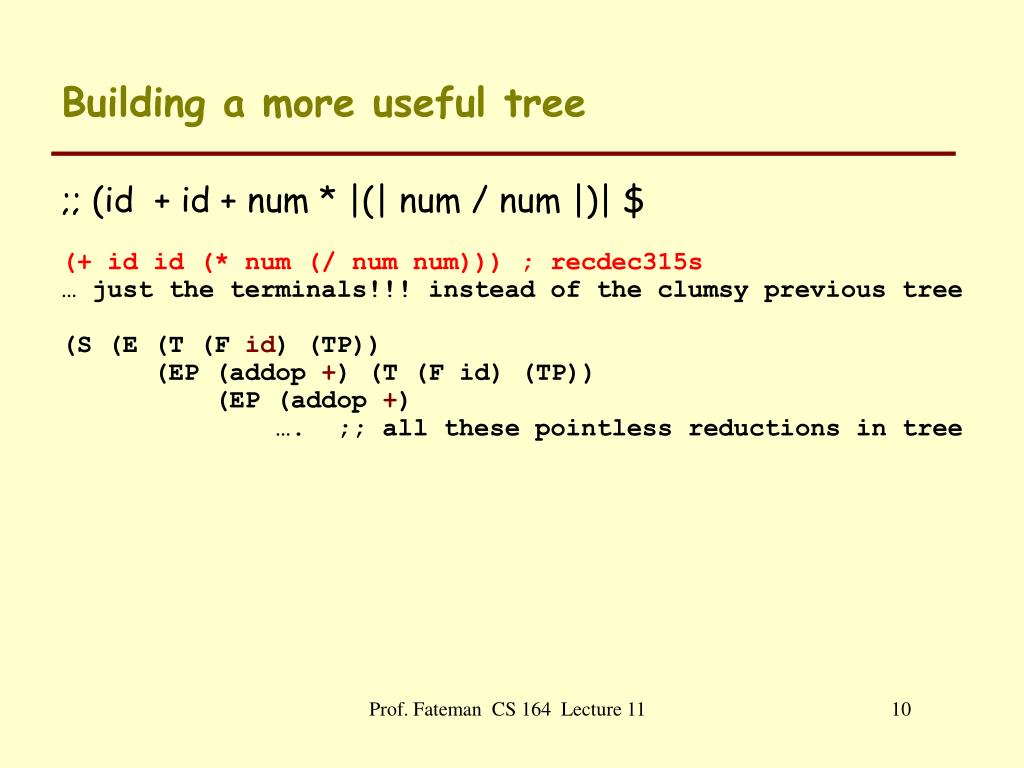 Building a more useful tree

;; (id + id + num * |(| num / num |)| $

(+ id id (* num (/ num num))) ; recdec315s
… just the terminals!!! instead of the clumsy previous tree

(S (E (T (F id) (TP))
(EP (addop +) (T (F id) (TP))
(EP (addop +)
…. ;; all these pointless reductions in tree

Prof. Fateman CS 164 Lecture 11

10